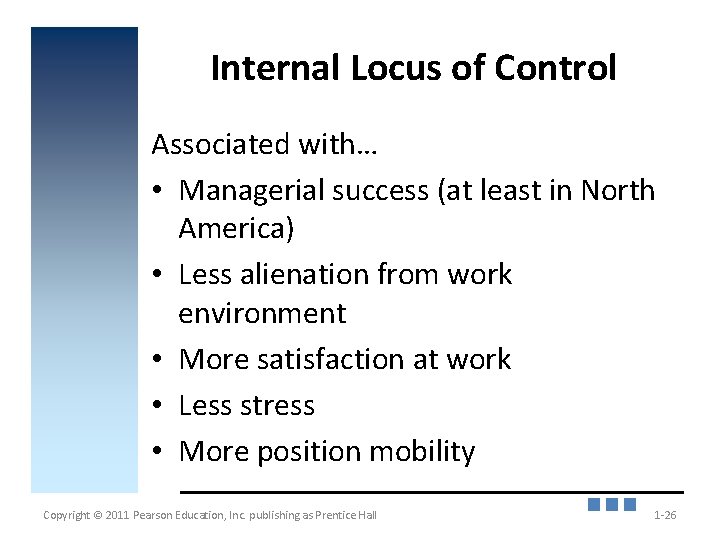 Internal Locus of Control

Associated with…

• Managerial success (at least in North America)
• Less alienation from work environment
• More satisfaction at work
• Less stress
• More position mobility

Copyright © 2011 Pearson Education, Inc. publishing as Prentice Hall

1-26